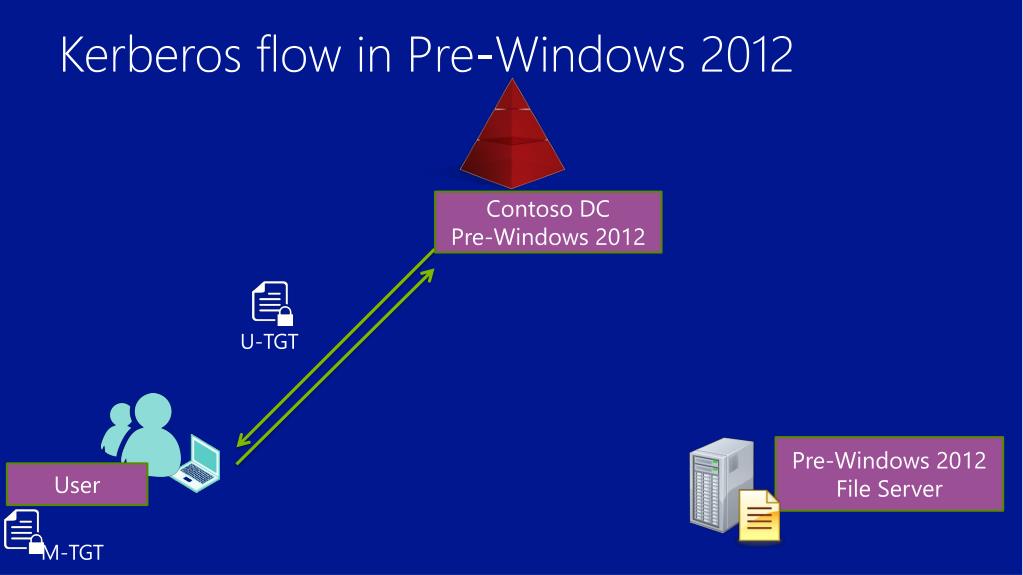 Kerberos flow in Pre-Windows 2012

Contoso DC
Pre-Windows 2012

U-TGT

User

M-TGT

Pre-Windows 2012
File Server